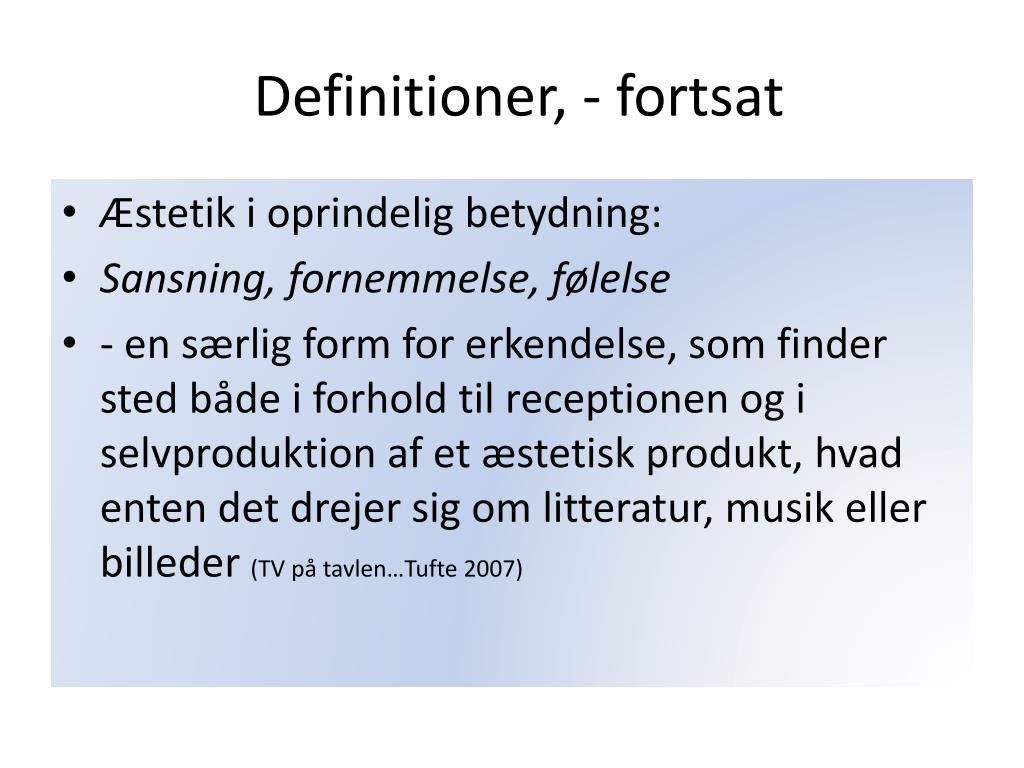 Definitioner, - fortsat

• Æstetik i oprindelig betydning:
• Sansning, fornemmelse, følelse
• - en særlig form for erkendelse, som finder sted både i forhold til receptionen og i selvproduktion af et æstetisk produkt, hvad enten det drejer sig om litteratur, musik eller billeder (TV på tavlen…Tufte 2007)